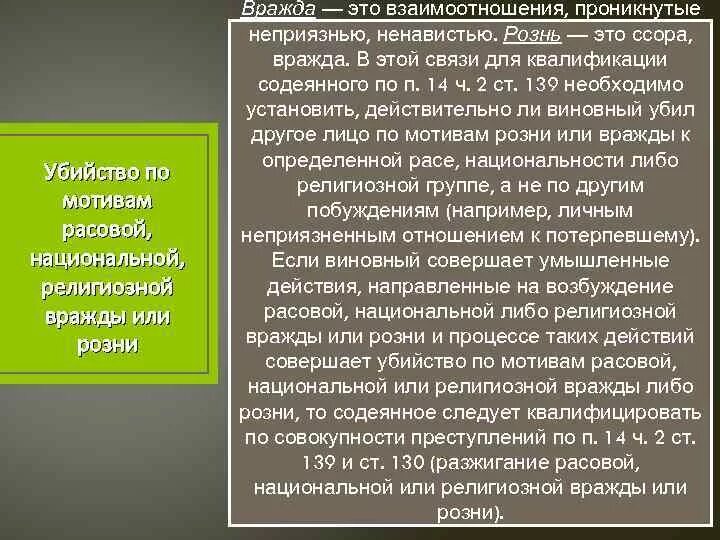 Убийство по мотивам расовой, национальной, религиозной вражды или розни

Вражда — это взаимоотношения, проникнутые неприязнью, ненавистью. Рознь — это ссора, вражда. В этой связи для квалификации содеянного по п. 14 ч. 2 ст. 139 необходимо установить, действительно ли виновный убил другое лицо по мотивам розни или вражды к определенной расе, национальности либо религиозной группе, а не по другим побуждениям (например, личным неприязненным отношением к потерпевшему). Если виновный совершает умышленные действия, направленные на возбуждение расовой, национальной либо религиозной вражды или розни и процессе таких действий совершает убийство по мотивам расовой, национальной или религиозной вражды либо розни, то содеянное следует квалифицировать по совокупности преступлений по п. 14 ч. 2 ст. 139 и ст. 130 (разжигание расовой, национальной или религиозной вражды или розни).